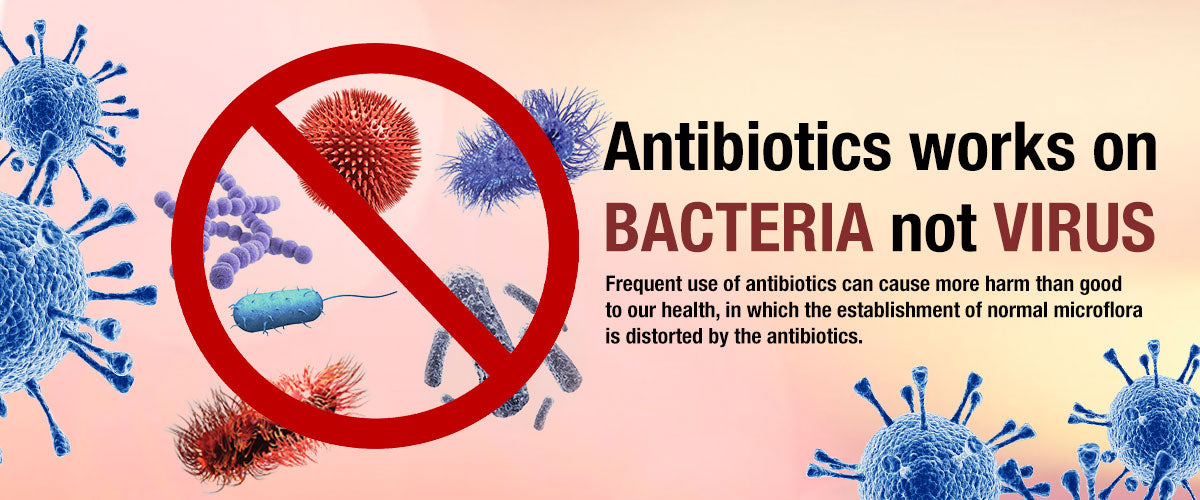 Antibiotics works on BACTERIA not VIRUS

Frequent use of antibiotics can cause more harm than good to our health, in which the establishment of normal microflora is distorted by the antibiotics.